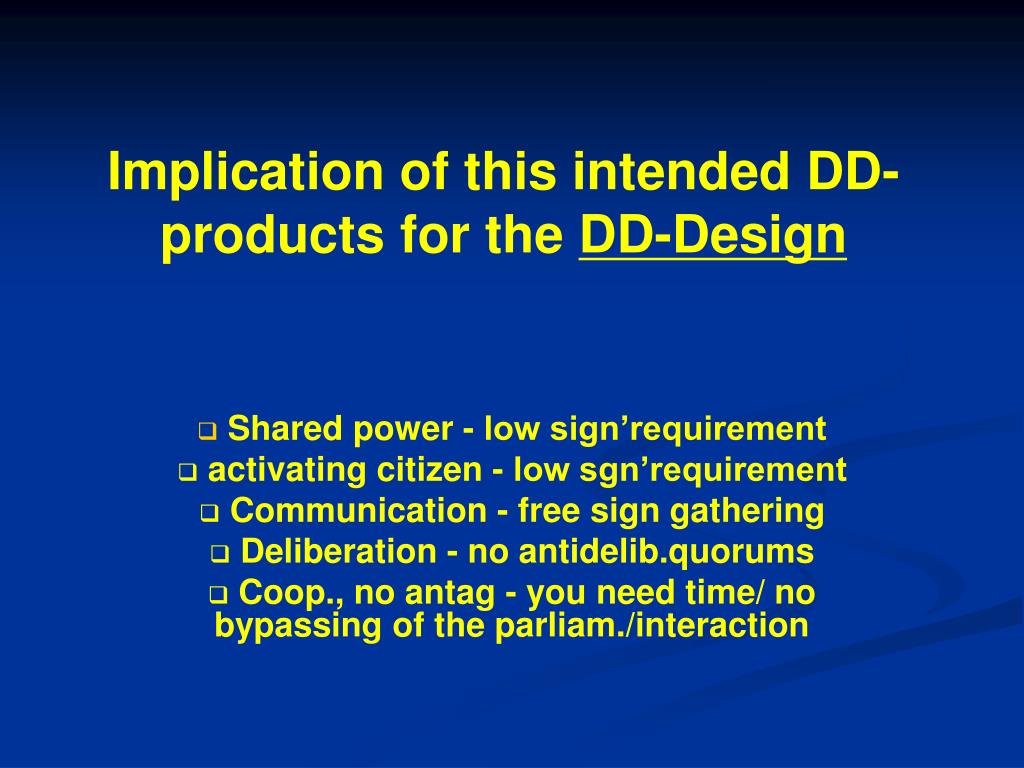 Implication of this intended DD-products for the DD-Design

❑ Shared power - low sign’requirement
❑ activating citizen - low sgn’requirement
❑ Communication - free sign gathering
❑ Deliberation - no antidelib.quorums
❑ Coop., no antag - you need time/ no bypassing of the parliam./interaction